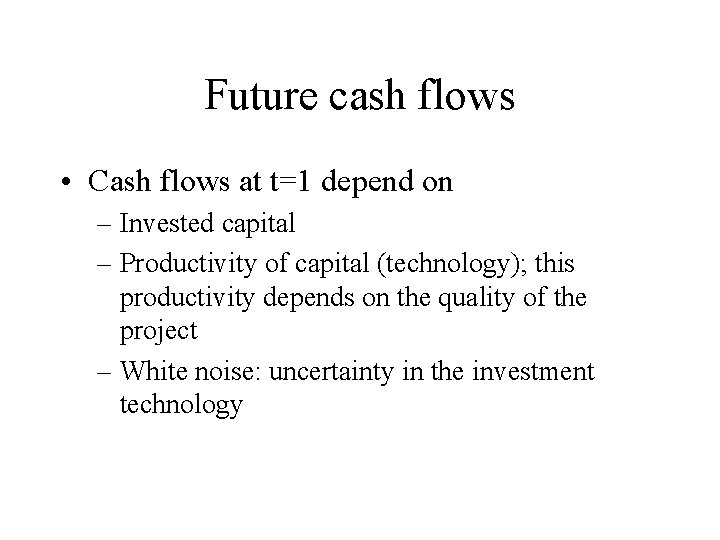 Future cash flows

• Cash flows at t=1 depend on
– Invested capital
– Productivity of capital (technology); this productivity depends on the quality of the project
– White noise: uncertainty in the investment technology